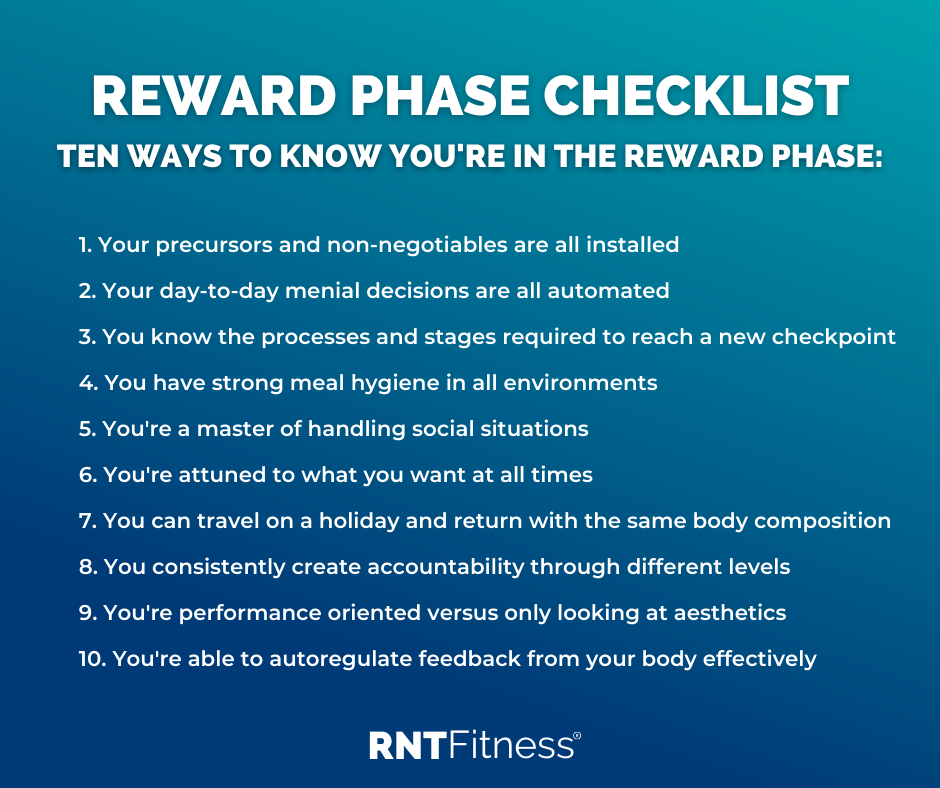 REWARD PHASE CHECKLIST
TEN WAYS TO KNOW YOU'RE IN THE REWARD PHASE:

1. Your precursors and non-negotiables are all installed
2. Your day-to-day menial decisions are all automated
3. You know the processes and stages required to reach a new checkpoint
4. You have strong meal hygiene in all environments
5. You're a master of handling social situations
6. You're attuned to what you want at all times
7. You can travel on a holiday and return with the same body composition
8. You consistently create accountability through different levels
9. You're performance oriented versus only looking at aesthetics
10. You're able to autoregulate feedback from your body effectively

RNTFitness®